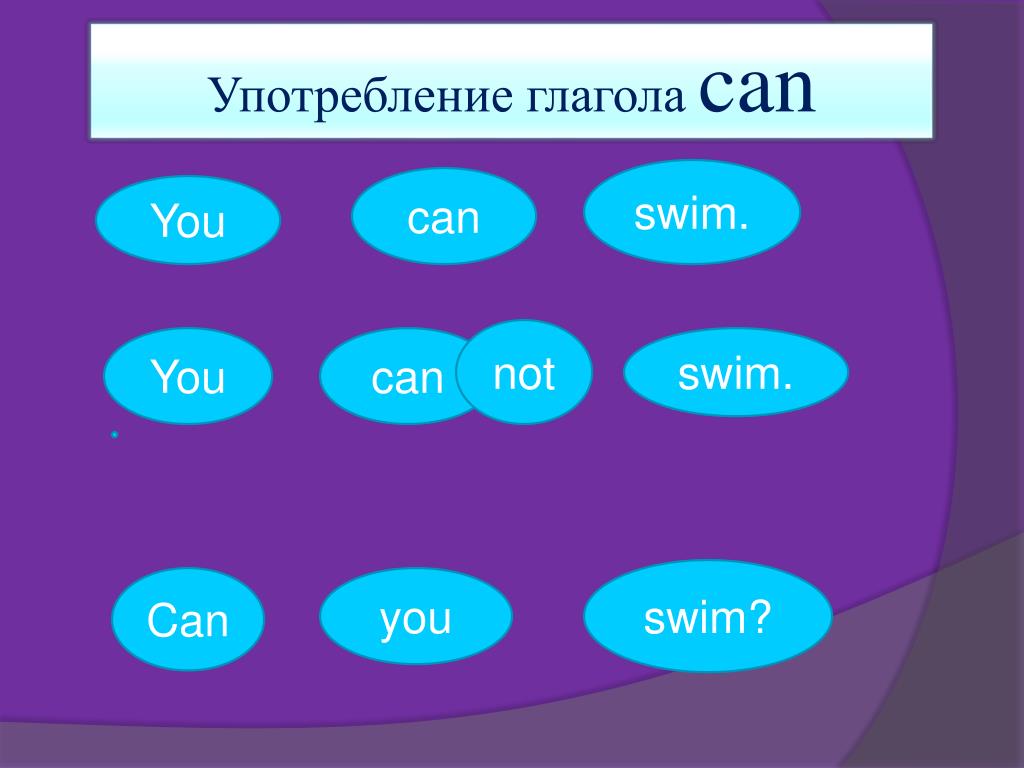 Употребление глагола can

You can swim.

You can not swim.

Can you swim?